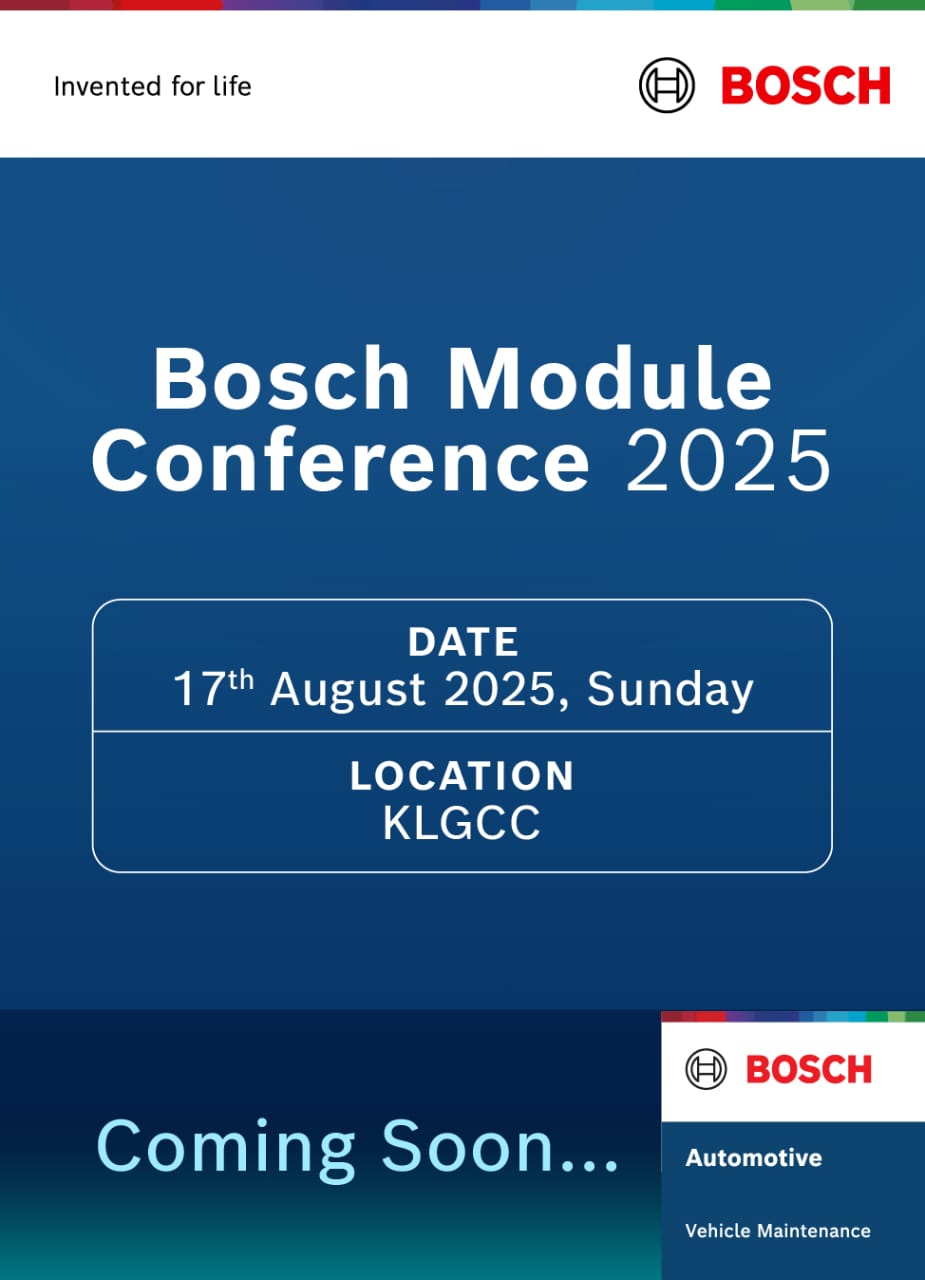 Invented for life

BOSCH

Bosch Module Conference 2025

DATE
17$^{th}$ August 2025, Sunday

LOCATION
KLGCC

Coming Soon...

BOSCH

Automotive

Vehicle Maintenance